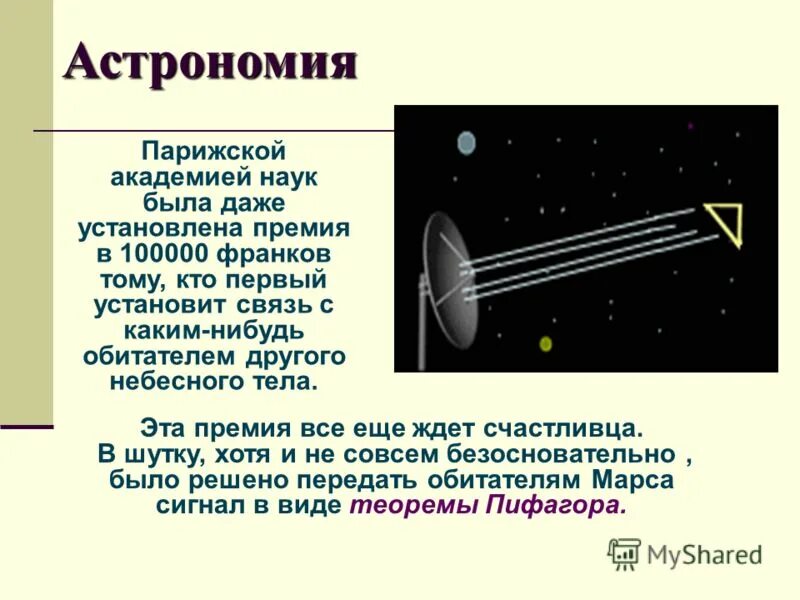 Астрономия

Парижской академией наук была даже установлена премия в 100000 франков тому, кто первый установит связь с каким-нибудь обитателем другого небесного тела.

Эта премия все еще ждет счастливца. В шутку, хотя и не совсем безосновательно , было решено передать обитателям Марса сигнал в виде теоремы Пифагора.

MyShared